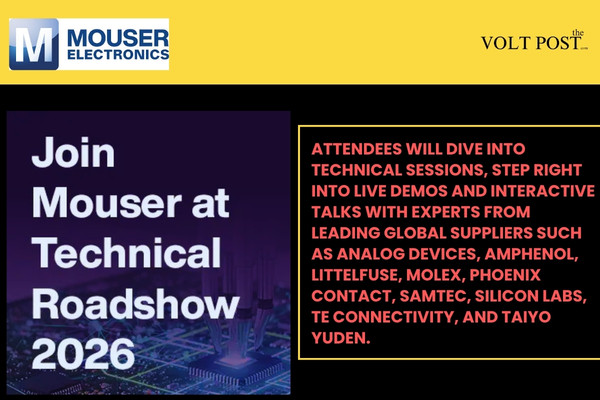 M MOUSER ELECTRONICS

the VOLT POST

Join Mouser at Technical Roadshow 2026

ATTENDEES WILL DIVE INTO TECHNICAL SESSIONS, STEP RIGHT INTO LIVE DEMOS AND INTERACTIVE TALKS WITH EXPERTS FROM LEADING GLOBAL SUPPLIERS SUCH AS ANALOG DEVICES, AMPHENOL, LITTELFUSE, MOLEX, PHOENIX CONTACT, SAMTEC, SILICON LABS, TE CONNECTIVITY, AND TAIYO YUDEN.